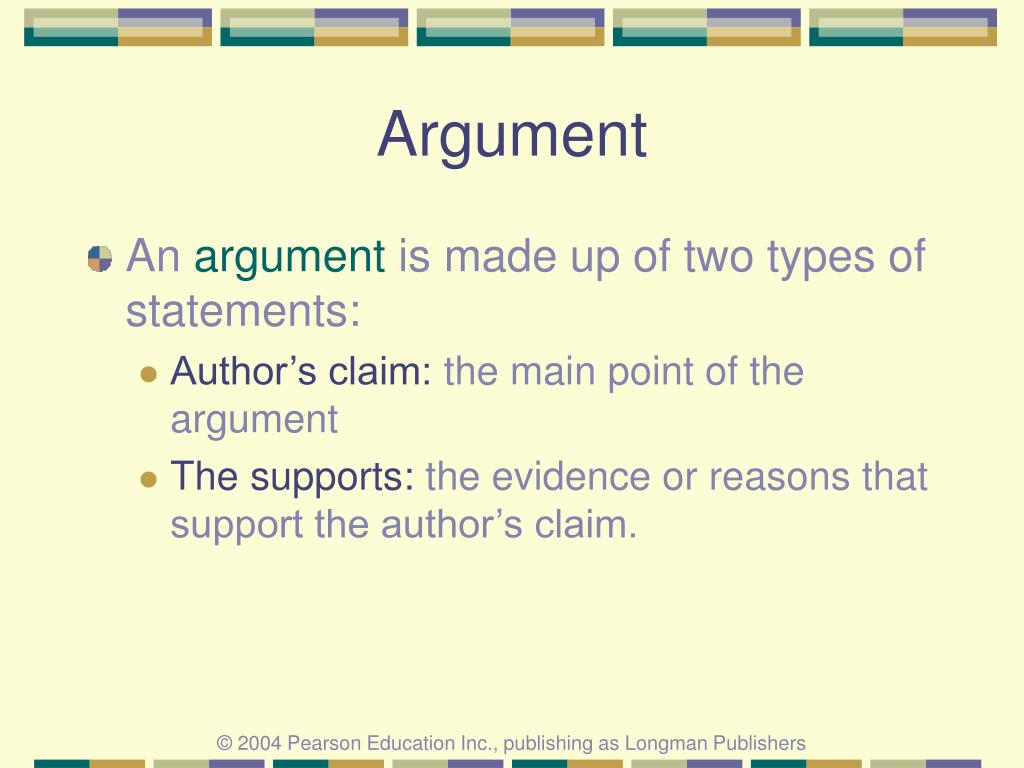 Argument

An argument is made up of two types of statements:

Author’s claim: the main point of the argument

The supports: the evidence or reasons that support the author’s claim.

© 2004 Pearson Education Inc., publishing as Longman Publishers